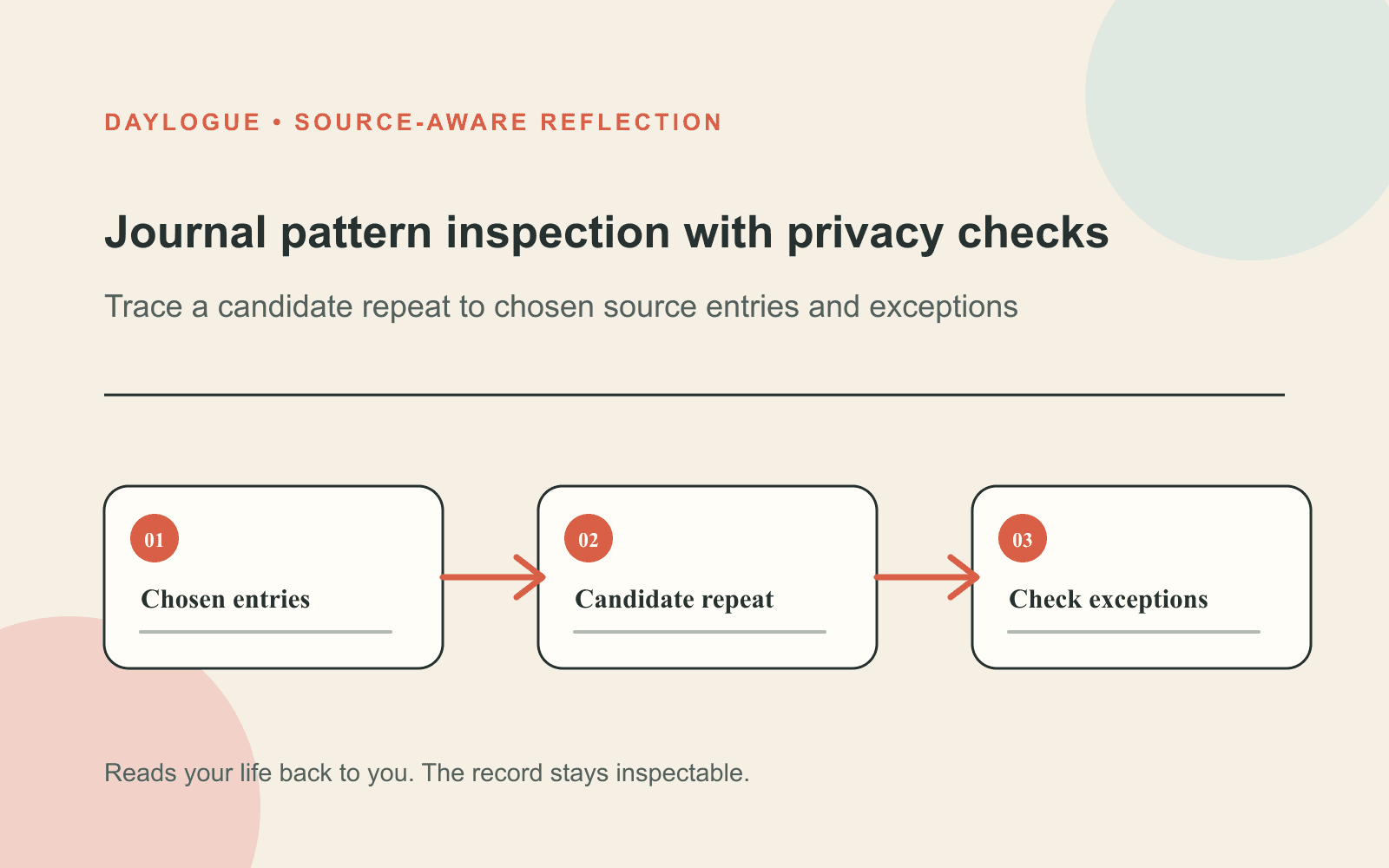 DAYLOGUE • SOURCE-AWARE REFLECTION

Journal pattern inspection with privacy checks

Trace a candidate repeat to chosen source entries and exceptions

01
Chosen entries

02
Candidate repeat

03
Check exceptions

Reads your life back to you. The record stays inspectable.